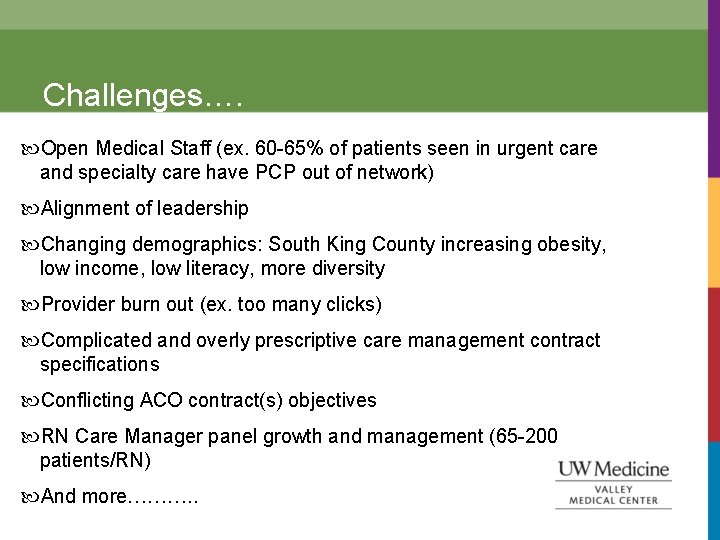 Challenges….

Open Medical Staff (ex. 60-65% of patients seen in urgent care and specialty care have PCP out of network)

Alignment of leadership

Changing demographics: South King County increasing obesity, low income, low literacy, more diversity

Provider burn out (ex. too many clicks)

Complicated and overly prescriptive care management contract specifications

Conflicting ACO contract(s) objectives

RN Care Manager panel growth and management (65-200 patients/RN)

And more………..

UW Medicine
VALLEY
MEDICAL CENTER